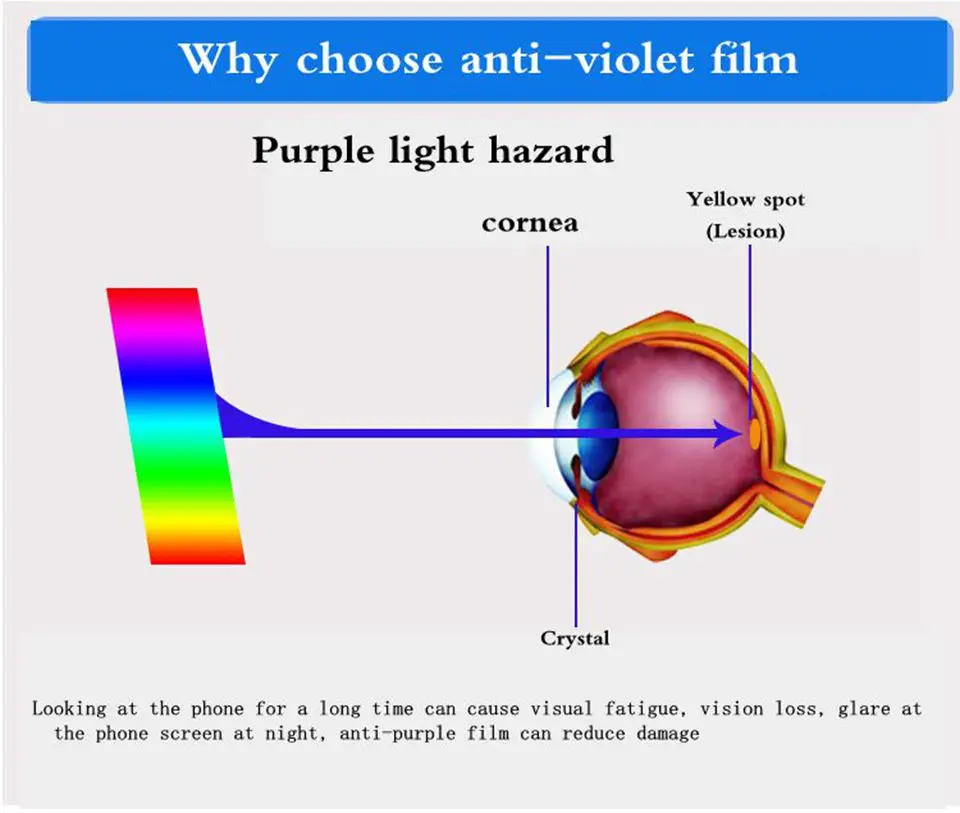 Why choose anti-violet film

Purple light hazard

cornea

Yellow spot
(Lesion)

Crystal

Looking at the phone for a long time can cause visual fatigue, vision loss, glare at the phone screen at night, anti-purple film can reduce damage